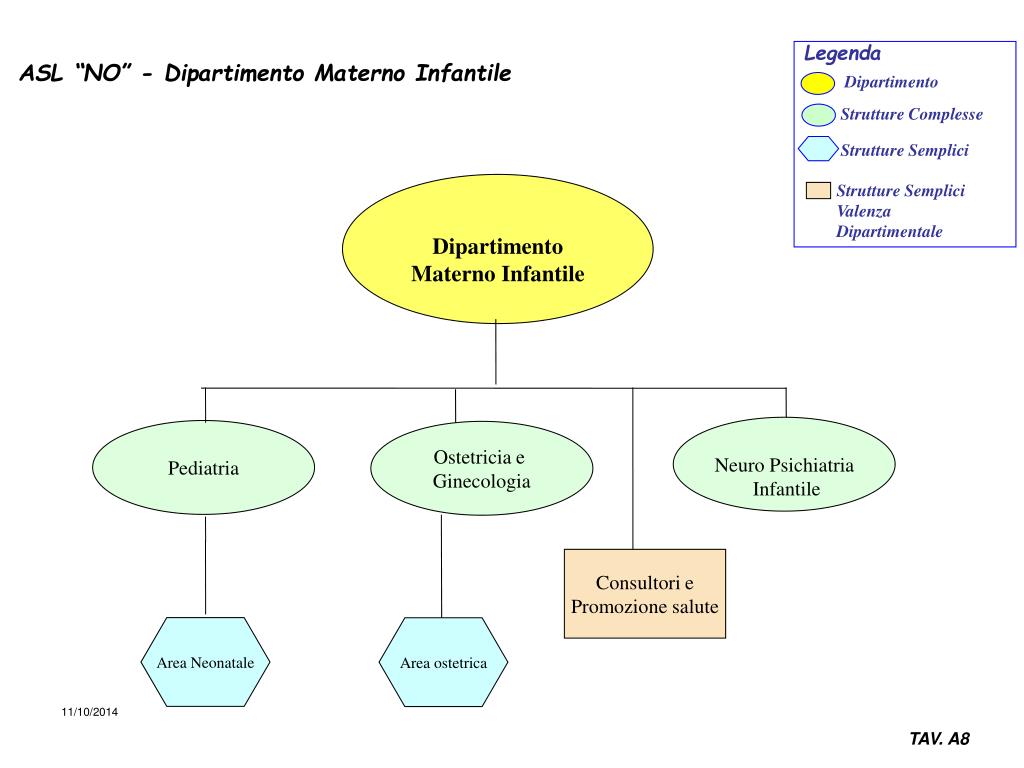 ASL “NO” - Dipartimento Materno Infantile

Legenda
Dipartimento
Strutture Complesse
Strutture Semplici
Strutture Semplici Valenza Dipartimentale

Dipartimento Materno Infantile

Pediatria

Ostetricia e Ginecologia

Neuro Psichiatria Infantile

Consultori e Promozione salute

Area Neonatale

Area ostetrica

11/10/2014

TAV. A8